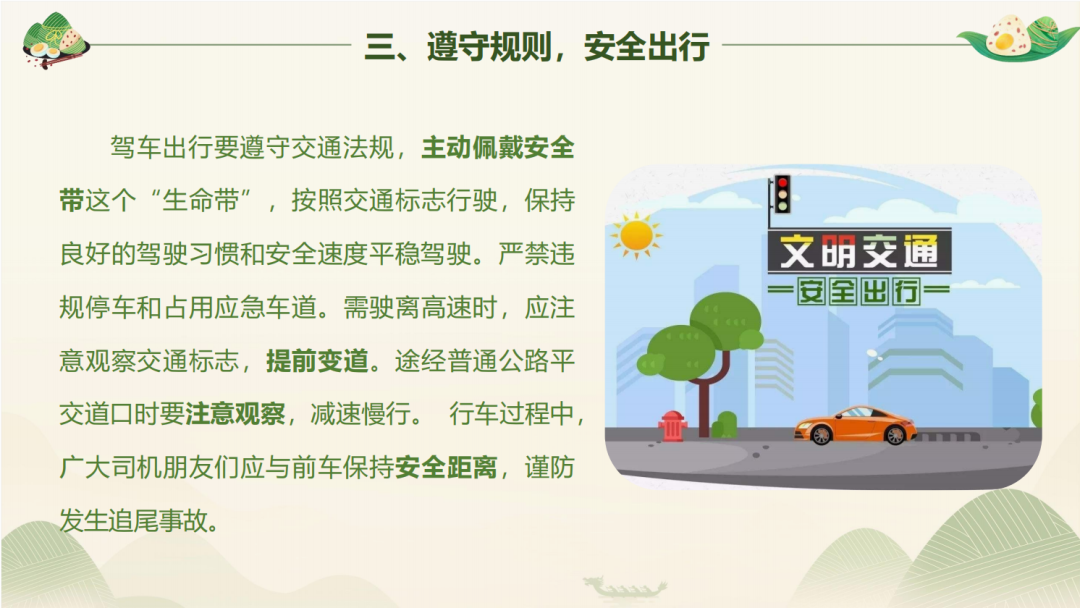 三、遵守规则，安全出行

驾车出行要遵守交通法规，主动佩戴安全带这个“生命带”，按照交通标志行驶，保持良好的驾驶习惯和安全速度平稳驾驶。严禁违规停车和占用应急车道。需驶离高速时，应注意观察交通标志，提前变道。途经普通公路平交道口时要注意观察，减速慢行。 行车过程中，广大司机朋友们应与前车保持安全距离，谨防发生追尾事故。

文明交通
安全出行